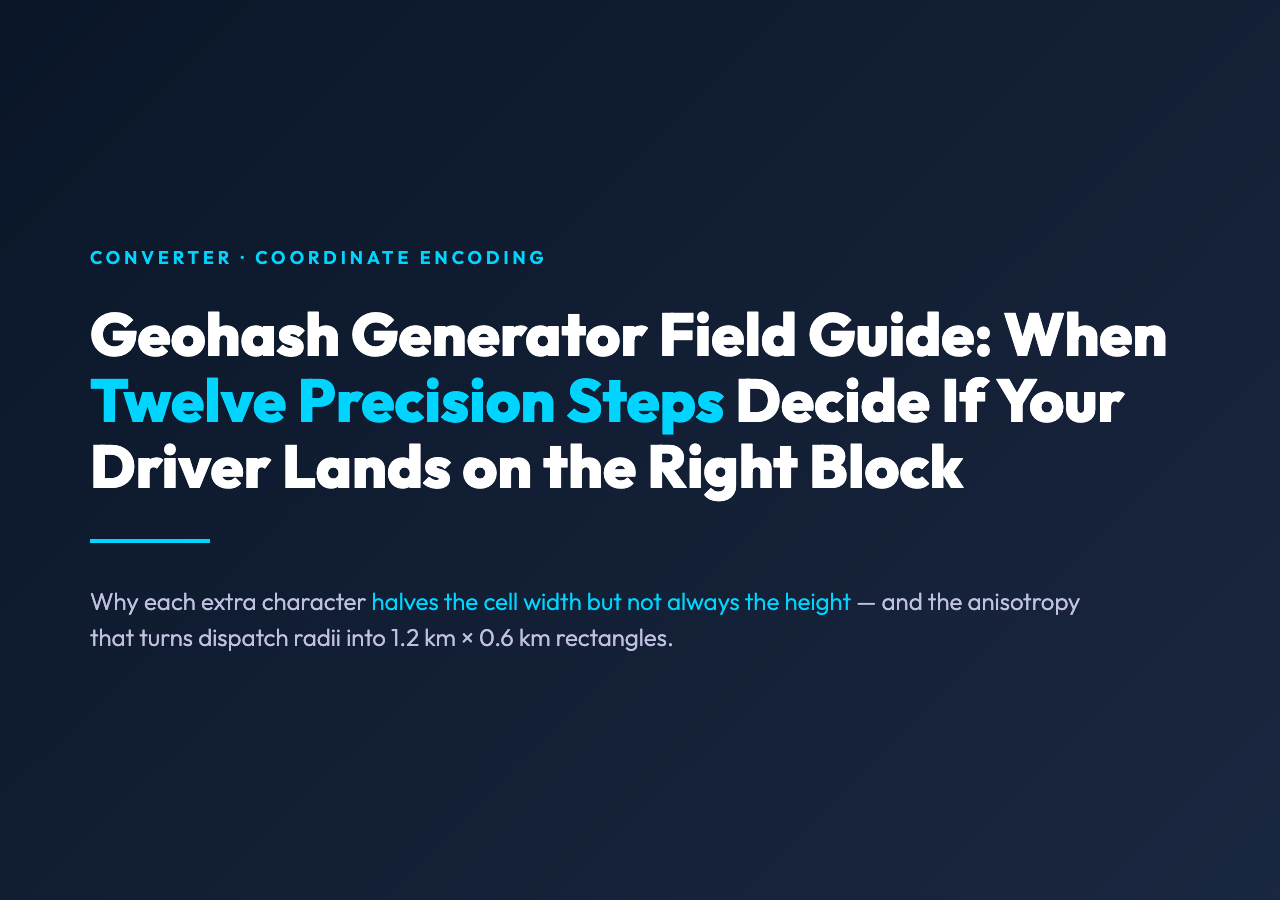 CONVERTER · COORDINATE ENCODING

Geohash Generator Field Guide: When Twelve Precision Steps Decide If Your Driver Lands on the Right Block

Why each extra character halves the cell width but not always the height — and the anisotropy that turns dispatch radii into 1.2 km × 0.6 km rectangles.